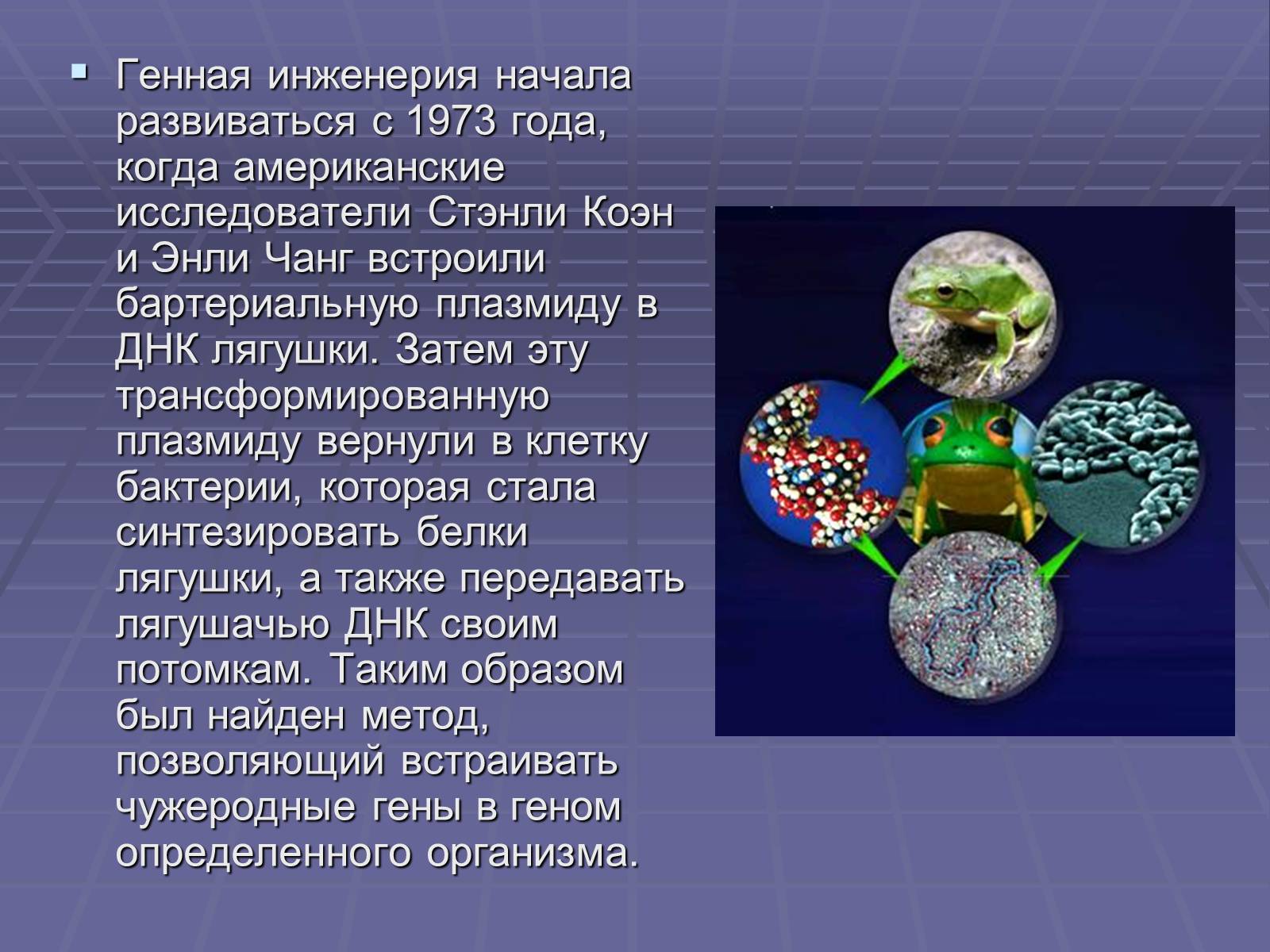 Генная инженерия начала развиваться с 1973 года, когда американские исследователи Стэнли Коэн и Энли Чанг встроили бартериальную плазмиду в ДНК лягушки. Затем эту трансформированную плазмиду вернули в клетку бактерии, которая стала синтезировать белки лягушки, а также передавать лягушачью ДНК своим потомкам. Таким образом был найден метод, позволяющий встраивать чужеродные гены в геном определенного организма.